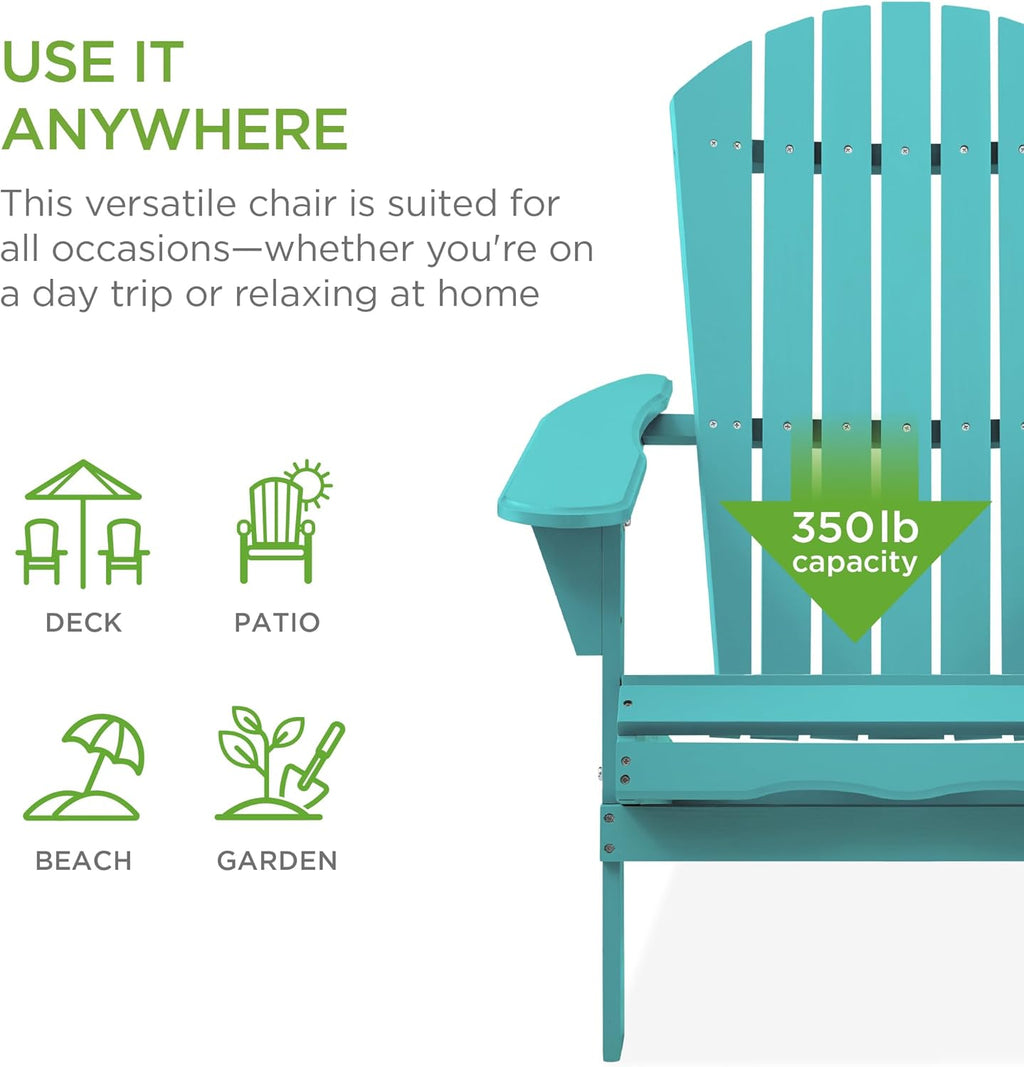 USE IT ANYWHERE

This versatile chair is suited for all occasions—whether you're on a day trip or relaxing at home

DECK

PATIO

BEACH

GARDEN

350lb capacity